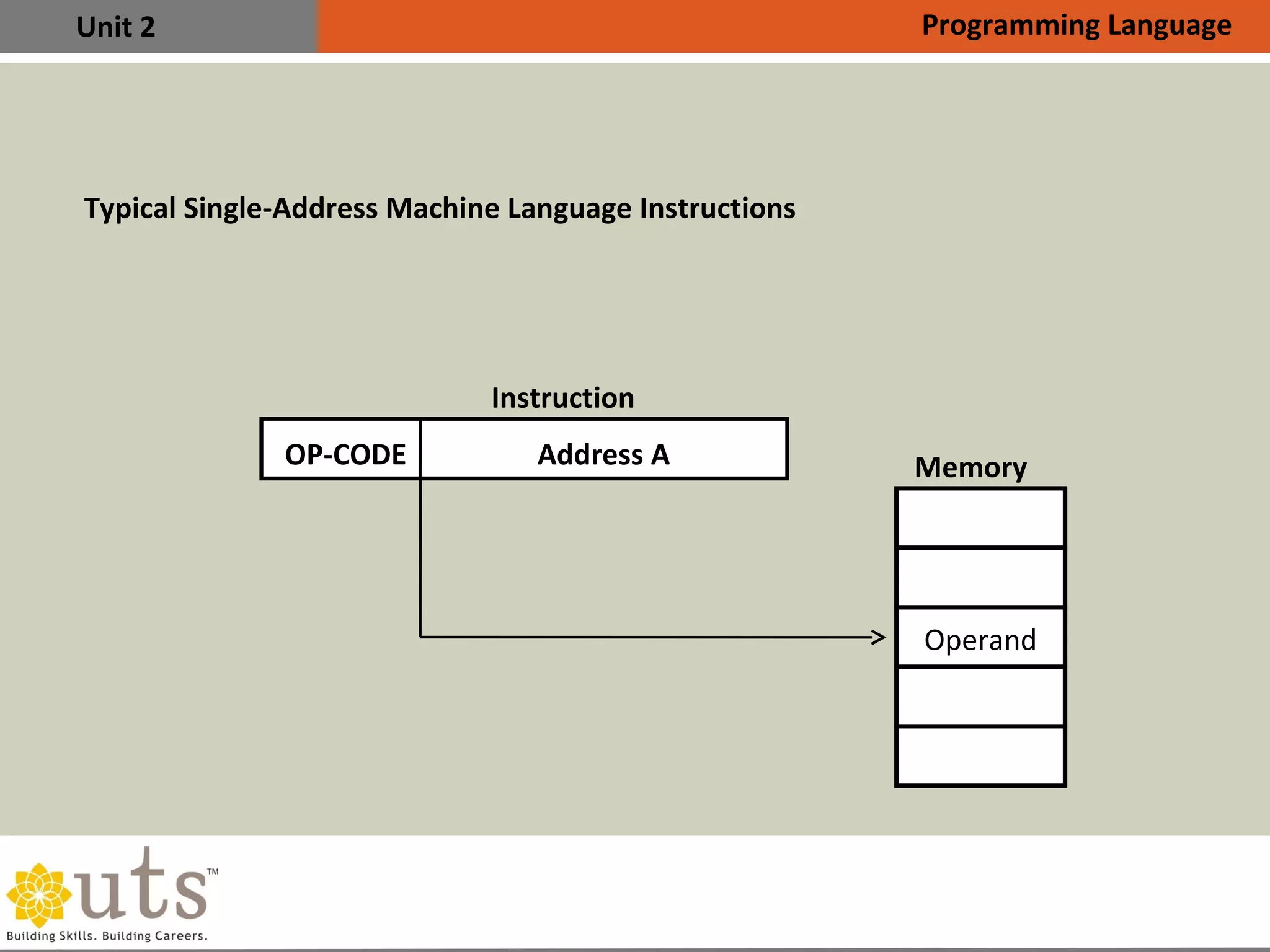 Unit 2

Programming Language

Typical Single-Address Machine Language Instructions

Instruction

OP-CODE

Address A

Memory

Operand

uts™

Building Skills. Building Careers.